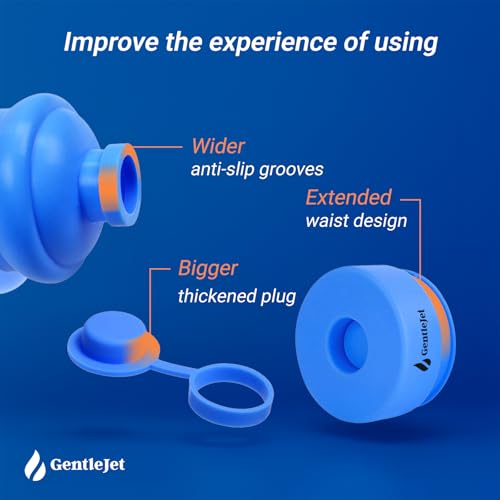 Improve the experience of using

Wider
anti-slip grooves

Extended
waist design

Bigger
thickened plug

GentleJet

GentleJet